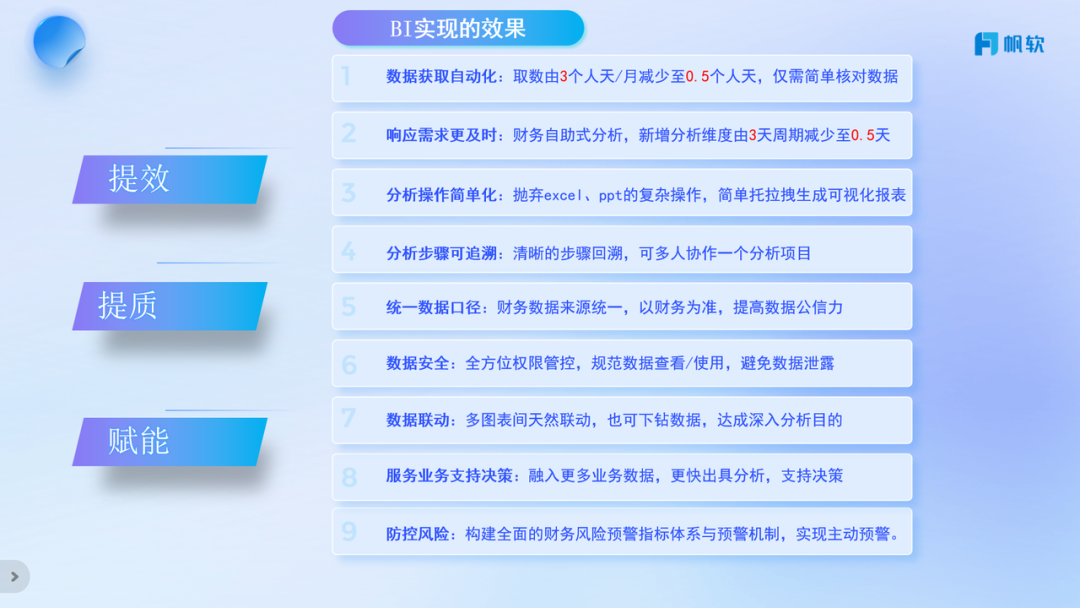 BI实现的效果

帆软

提效

提质

赋能

1 数据获取自动化：取数由3个人天/月减少至0.5个人天，仅需简单核对数据

2 响应需求更及时：财务自助式分析，新增分析维度由3天周期减少至0.5天

3 分析操作简单化：抛弃excel、ppt的复杂操作，简单托拉拽生成可视化报表

4 分析步骤可追溯：清晰的步骤回溯，可多人协作一个分析项目

5 统一数据口径：财务数据来源统一，以财务为准，提高数据公信力

6 数据安全：全方位权限管控，规范数据查看/使用，避免数据泄露

7 数据联动：多图表间天然联动，也可下钻数据，达成深入分析目的

8 服务业务支持决策：融入更多业务数据，更快出具分析，支持决策

9 防控风险：构建全面的财务风险预警指标体系与预警机制，实现主动预警。